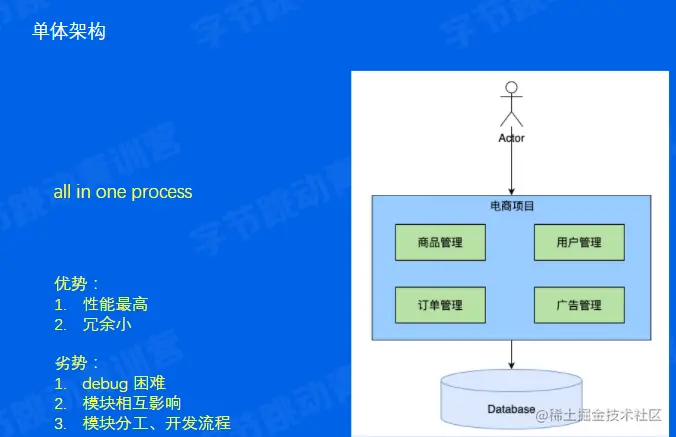 单体架构

all in one process

优势：
1. 性能最高
2. 冗余小

劣势：
1. debug 困难
2. 模块相互影响
3. 模块分工、开发流程

Actor

电商项目

商品管理

用户管理

订单管理

广告管理

Database

@稀土掘金技术社区

字节跳动青训营